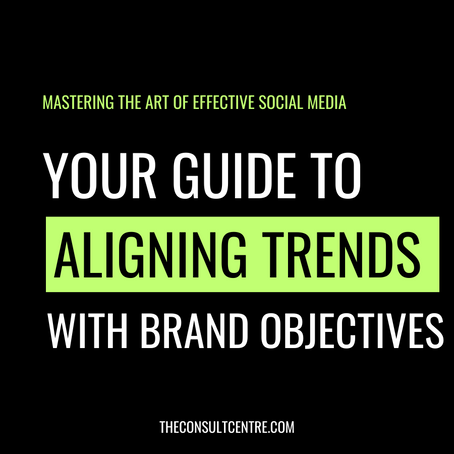 MASTERING THE ART OF EFFECTIVE SOCIAL MEDIA

YOUR GUIDE TO ALIGNING TRENDS WITH BRAND OBJECTIVES

THECONSULTCENTRE.COM